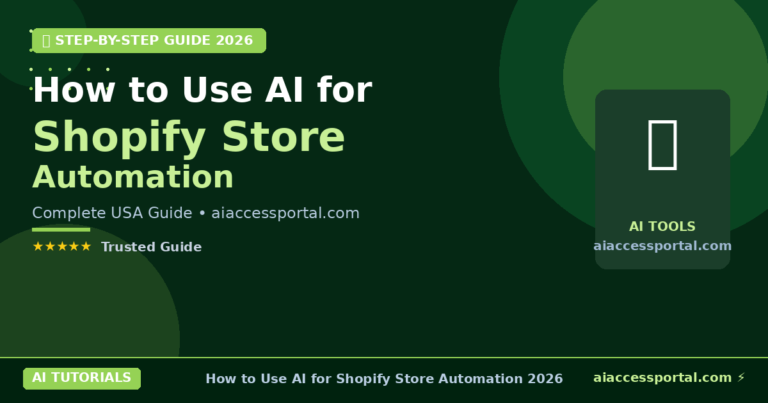 STEP-BY-STEP GUIDE 2026

How to Use AI for
Shopify Store
Automation

Complete USA Guide • aiaccessportal.com

★★★★★ Trusted Guide

AI TOOLS
aiaccessportal.com

AI TUTORIALS

How to Use AI for Shopify Store Automation 2026

aiaccessportal.com ⚡